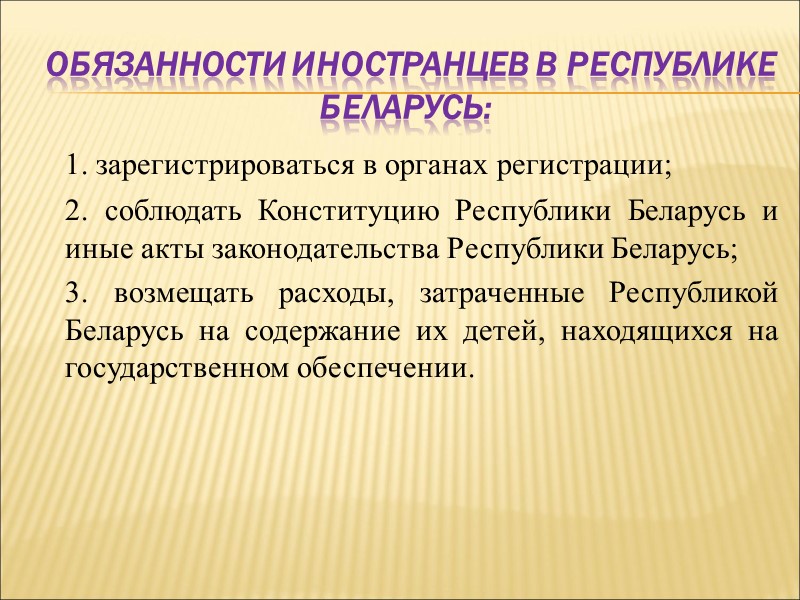 ОБЯЗАННОСТИ ИНОСТРАНЦЕВ В РЕСПУБЛИКЕ БЕЛАРУСЬ:

1. зарегистрироваться в органах регистрации;

2. соблюдать Конституцию Республики Беларусь и иные акты законодательства Республики Беларусь;

3. возмещать расходы, затраченные Республикой Беларусь на содержание их детей, находящихся на государственном обеспечении.